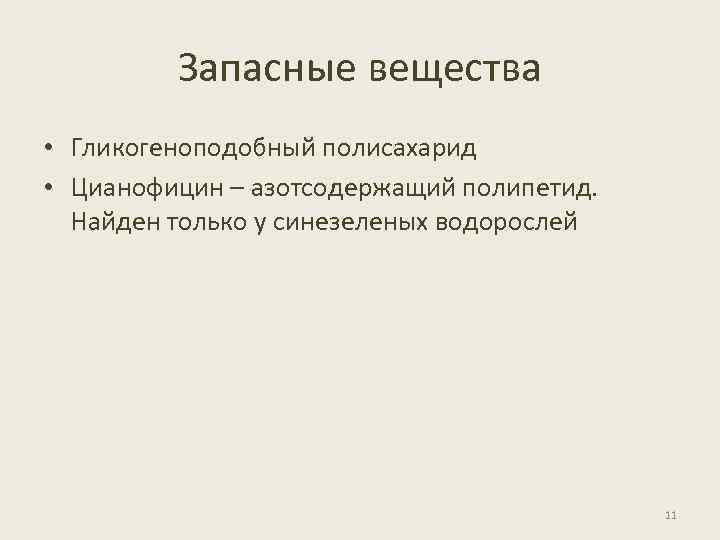 Запасные вещества

• Гликогеноподобный полисахарид
• Цианофицин – азотсодержащий полипетид. Найден только у синезеленых водорослей

11